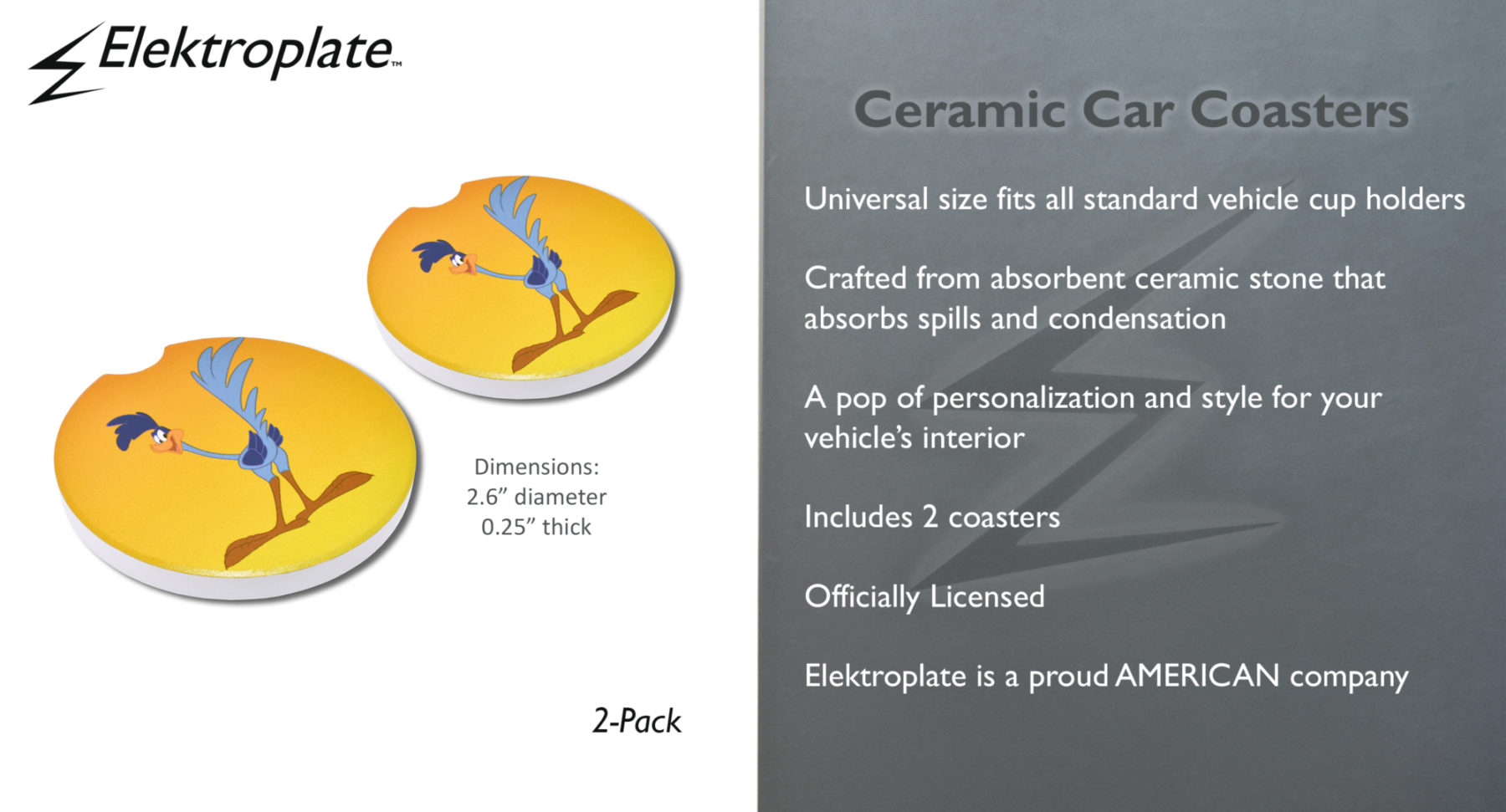 Elektroplate™

Dimensions:
2.6” diameter
0.25” thick

2-Pack

Ceramic Car Coasters

Universal size fits all standard vehicle cup holders

Crafted from absorbent ceramic stone that absorbs spills and condensation

A pop of personalization and style for your vehicle’s interior

Includes 2 coasters

Officially Licensed

Elektroplate is a proud AMERICAN company